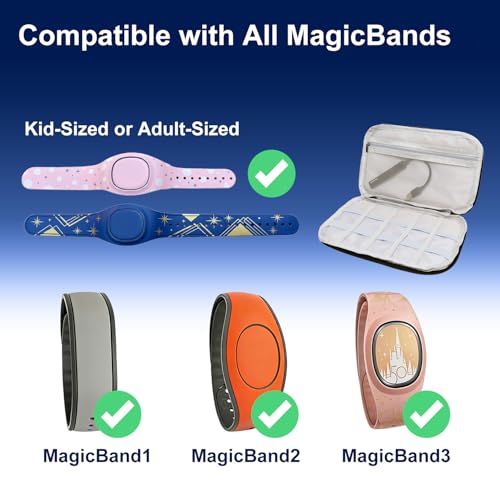 Compatible with All MagicBands

Kid-Sized or Adult-Sized

50

MagicBand1

MagicBand2

MagicBand3